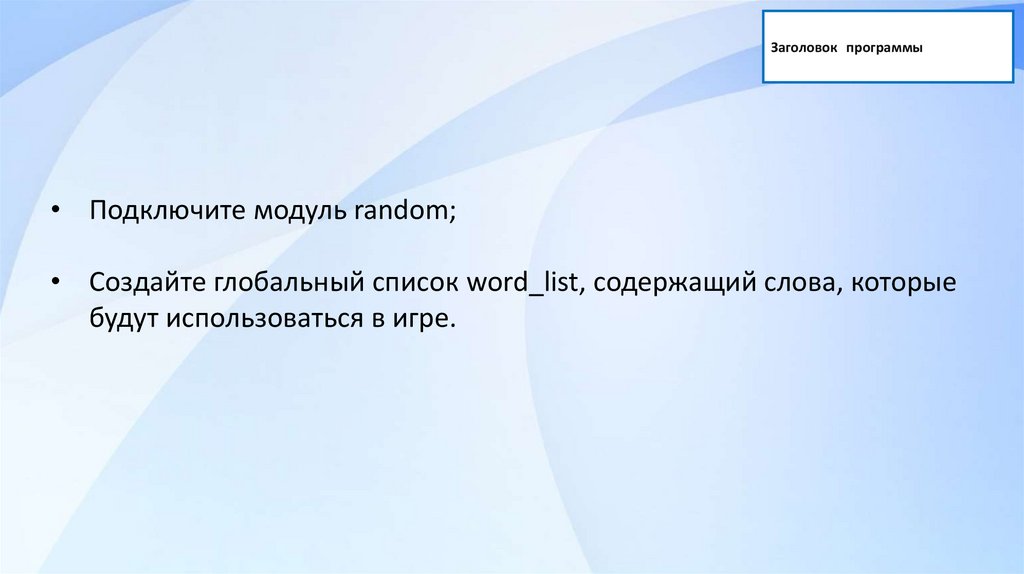 Заголовок программы

• Подключите модуль random;

• Создайте глобальный список word_list, содержащий слова, которые будут использоваться в игре.